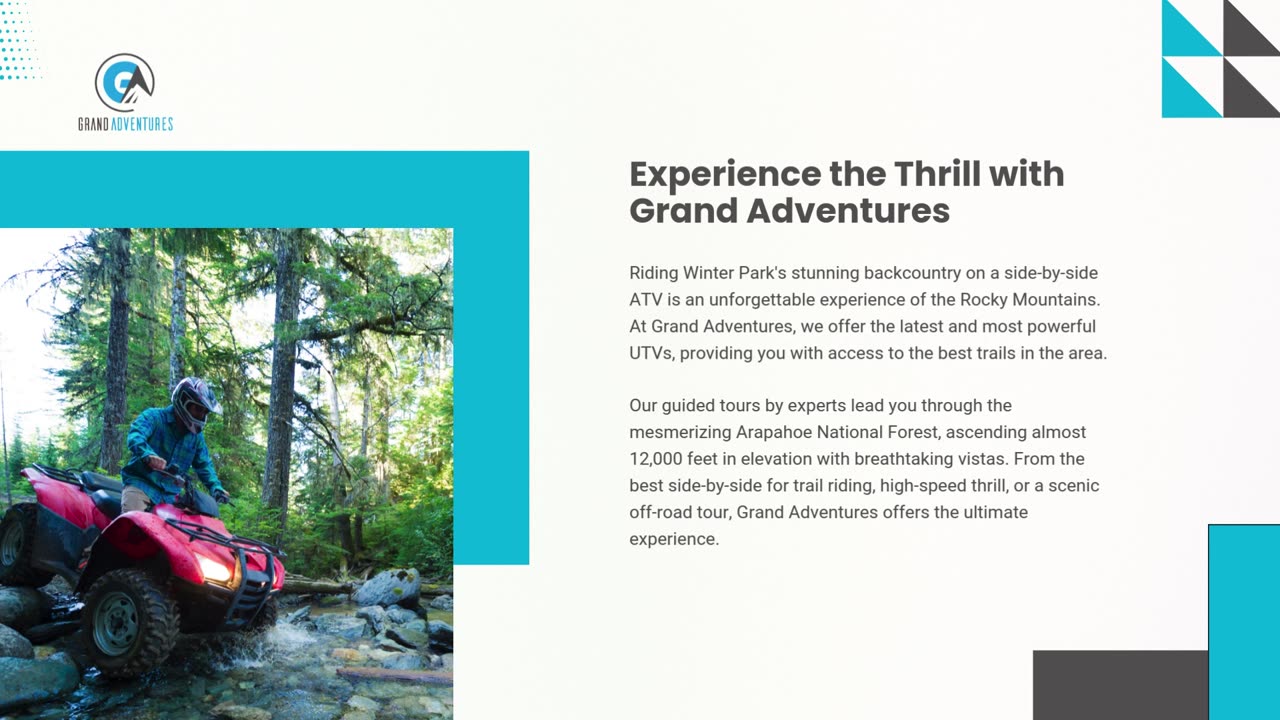 GRAND ADVENTURES

Experience the Thrill with Grand Adventures

Riding Winter Park's stunning backcountry on a side-by-side ATV is an unforgettable experience of the Rocky Mountains. At Grand Adventures, we offer the latest and most powerful UTVs, providing you with access to the best trails in the area.

Our guided tours by experts lead you through the mesmerizing Arapahoe National Forest, ascending almost 12,000 feet in elevation with breathtaking vistas. From the best side-by-side for trail riding, high-speed thrill, or a scenic off-road tour, Grand Adventures offers the ultimate experience.